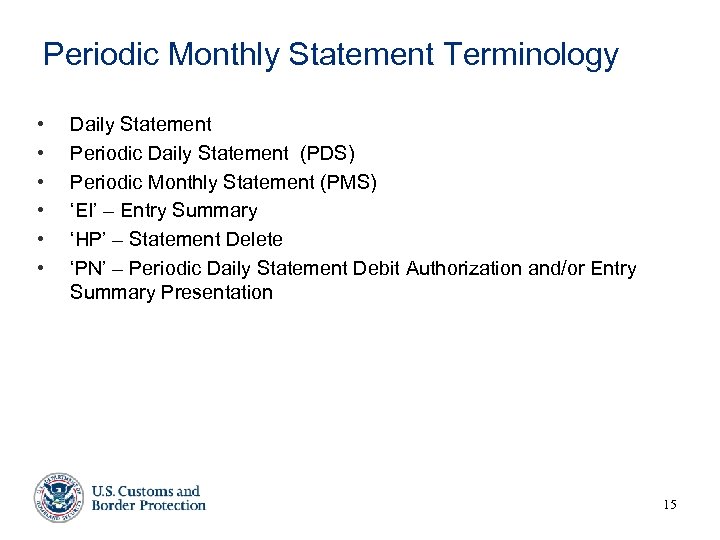 Periodic Monthly Statement Terminology

• Daily Statement
• Periodic Daily Statement (PDS)
• Periodic Monthly Statement (PMS)
• ‘EI’ – Entry Summary
• ‘HP’ – Statement Delete
• ‘PN’ – Periodic Daily Statement Debit Authorization and/or Entry Summary Presentation

U.S. Customs and Border Protection

15